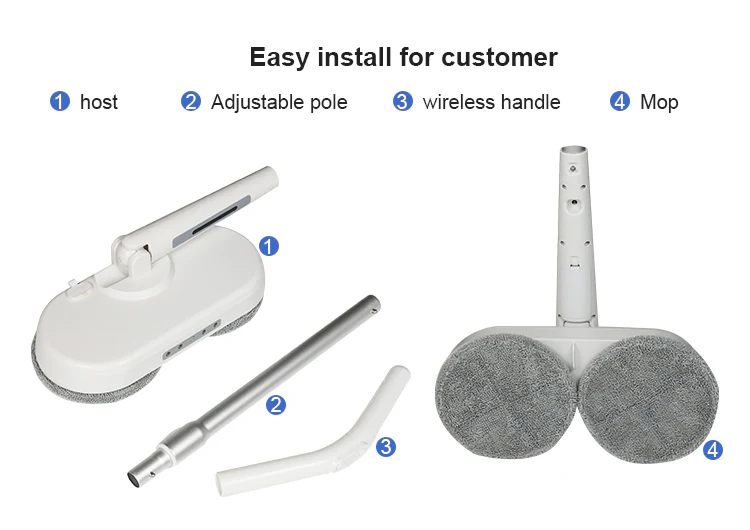 Easy install for customer

1 host 2 Adjustable pole 3 wireless handle 4 Mop

1

2

3

4